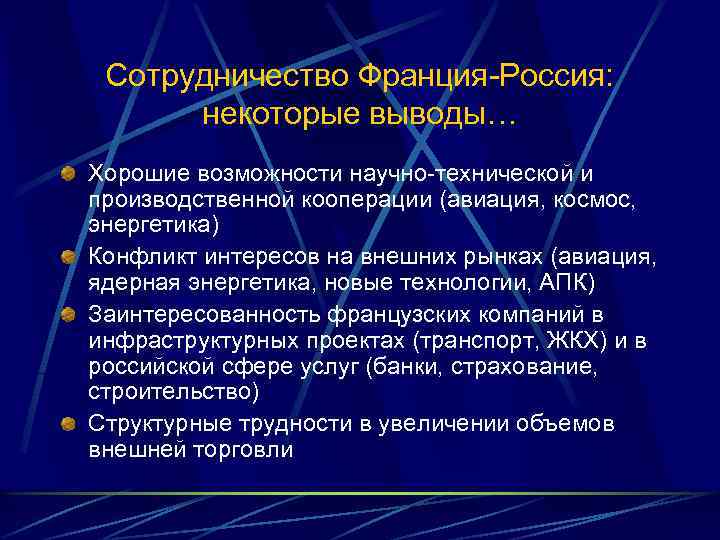 Сотрудничество Франция-Россия: некоторые выводы…

Хорошие возможности научно-технической и производственной кооперации (авиация, космос, энергетика)

Конфликт интересов на внешних рынках (авиация, ядерная энергетика, новые технологии, АПК)

Заинтересованность французских компаний в инфраструктурных проектах (транспорт, ЖКХ) и в российской сфере услуг (банки, страхование, строительство)

Структурные трудности в увеличении объемов внешней торговли